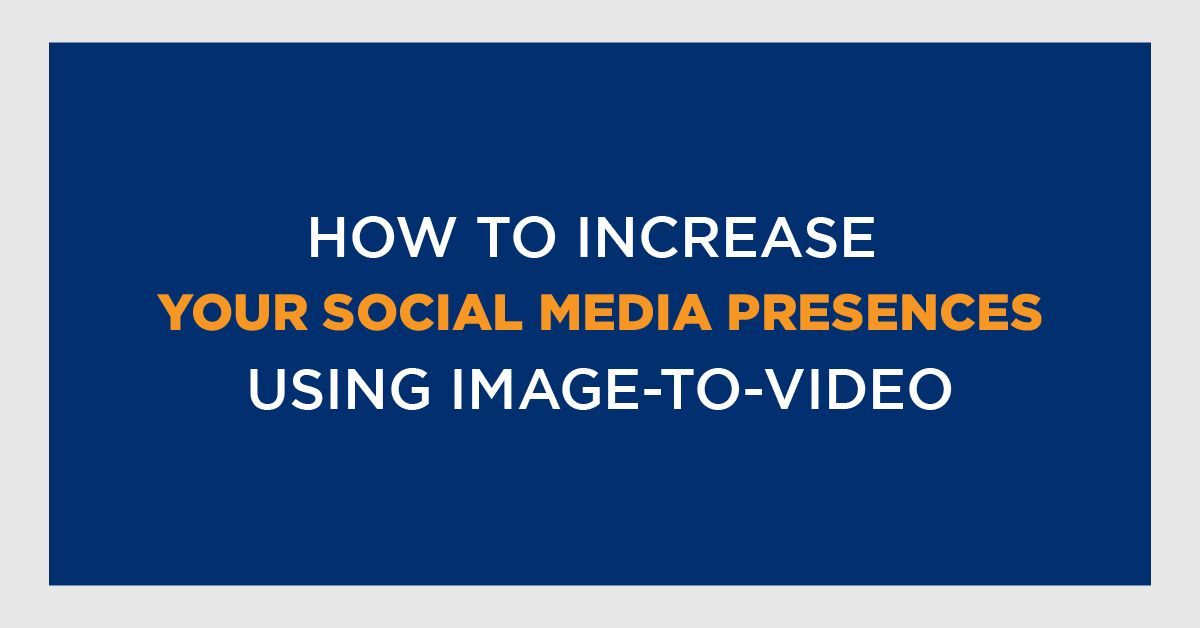 HOW TO INCREASE
YOUR SOCIAL MEDIA PRESENCES
USING IMAGE-TO-VIDEO